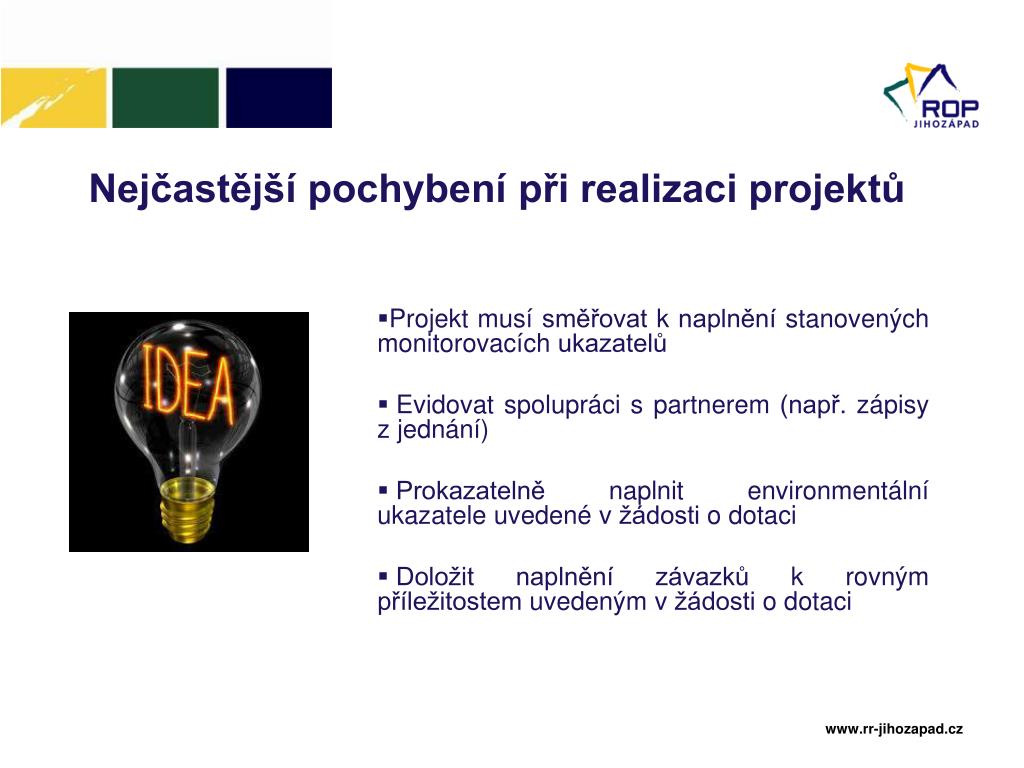 ROP
JIHOZÁPAD

Nejčastější pochybení při realizaci projektů

IDEA

▪Projekt musí směřovat k naplnění stanovených monitorovacích ukazatelů

▪ Evidovat spolupráci s partnerem (např. zápisy z jednání)

▪ Prokazatelně naplnit environmentální ukazatele uvedené v žádosti o dotaci

▪ Doložit naplnění závazků k rovným příležitostem uvedeným v žádosti o dotaci

www.rr-jihozapad.cz